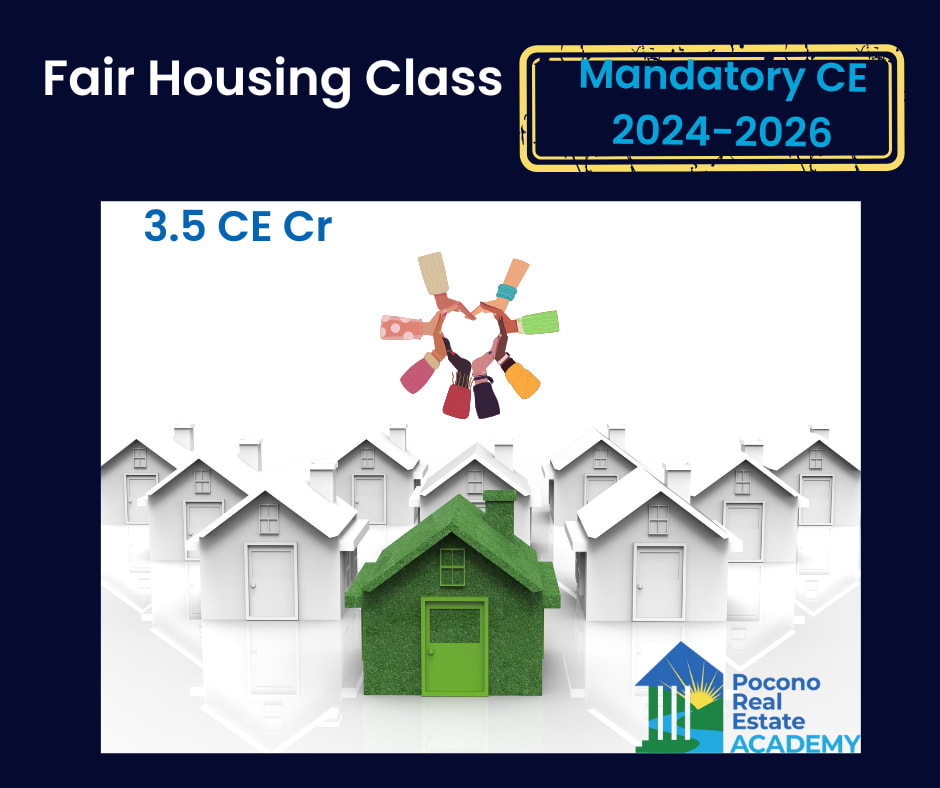 Fair Housing Class

Mandatory CE
2024-2026

3.5 CE Cr

Pocono
Real
Estate
ACADEMY